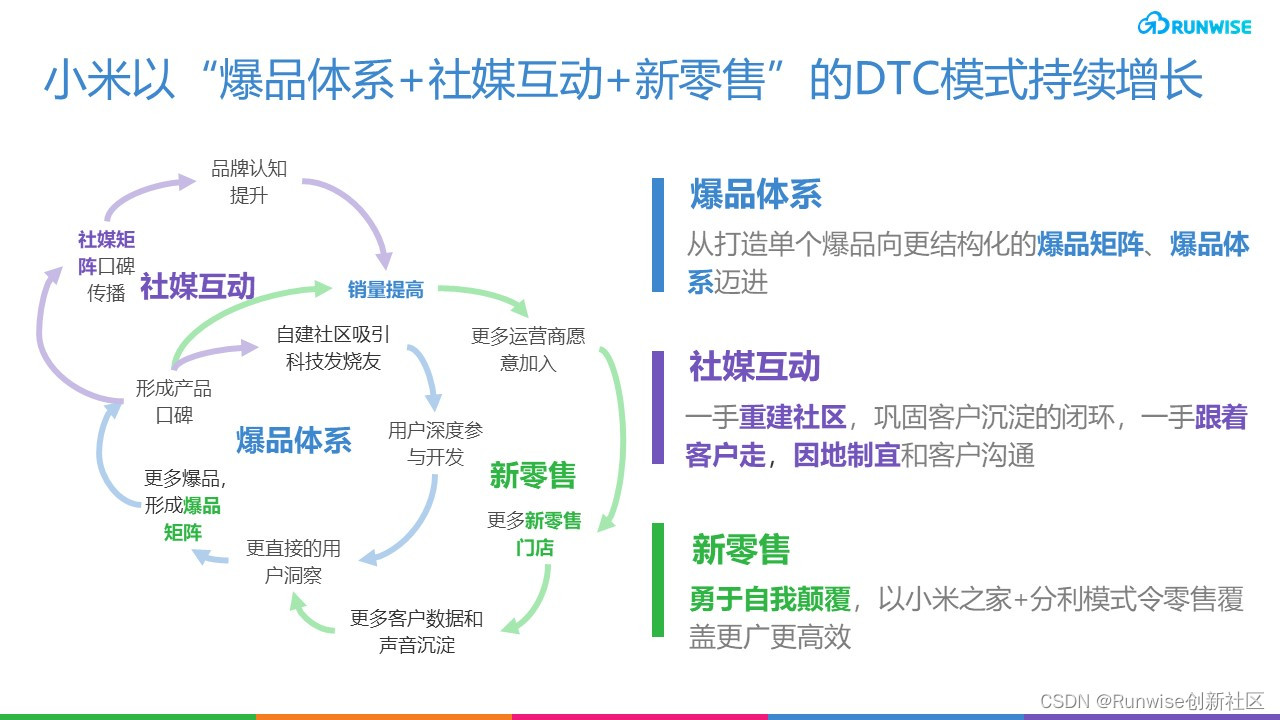 RUNWISE

小米以“爆品体系+社媒互动+新零售”的DTC模式持续增长

品牌认知提升

社媒矩阵口碑传播

社媒互动

销量提高

自建社区吸引科技发烧友

更多运营商愿意加入

形成产品口碑

爆品体系

用户深度参与开发

新零售

更多爆品，形成爆品矩阵

更多新零售门店

更直接的用户洞察

更多客户数据和声音沉淀

爆品体系

从打造单个爆品向更结构化的爆品矩阵、爆品体系迈进

社媒互动

一手重建社区，巩固客户沉淀的闭环，一手跟着客户走，因地制宜和客户沟通

新零售

勇于自我颠覆，以小米之家+分利模式令零售覆盖更广更高效

CSDN @Runwise创新社区